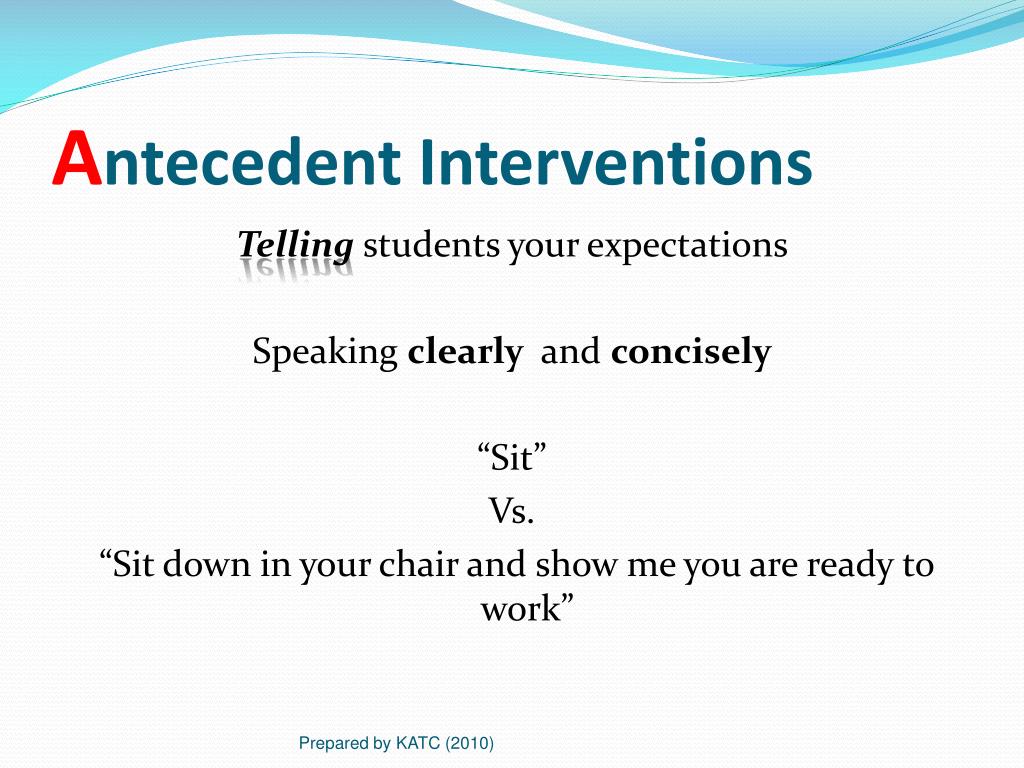 Antecedent Interventions

Telling students your expectations

Speaking clearly and concisely

“Sit”
Vs.
“Sit down in your chair and show me you are ready to work”

Prepared by KATC (2010)